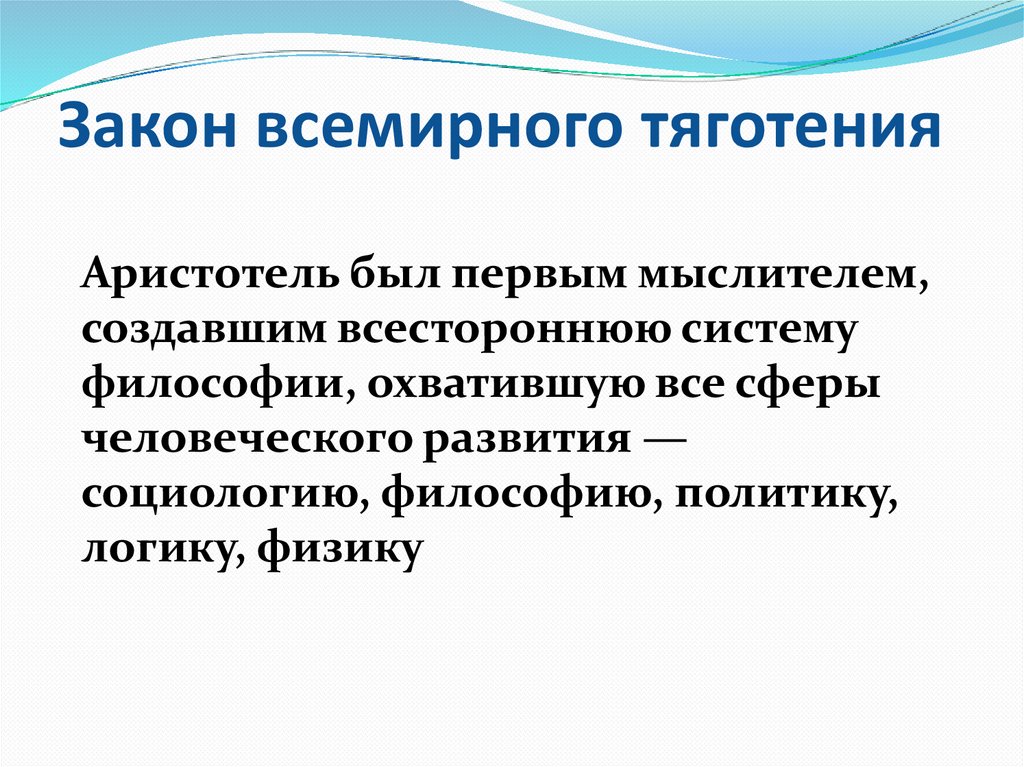 Закон всемирного тяготения

Аристотель был первым мыслителем, создавшим всестороннюю систему философии, охватившую все сферы человеческого развития — социологию, философию, политику, логику, физику